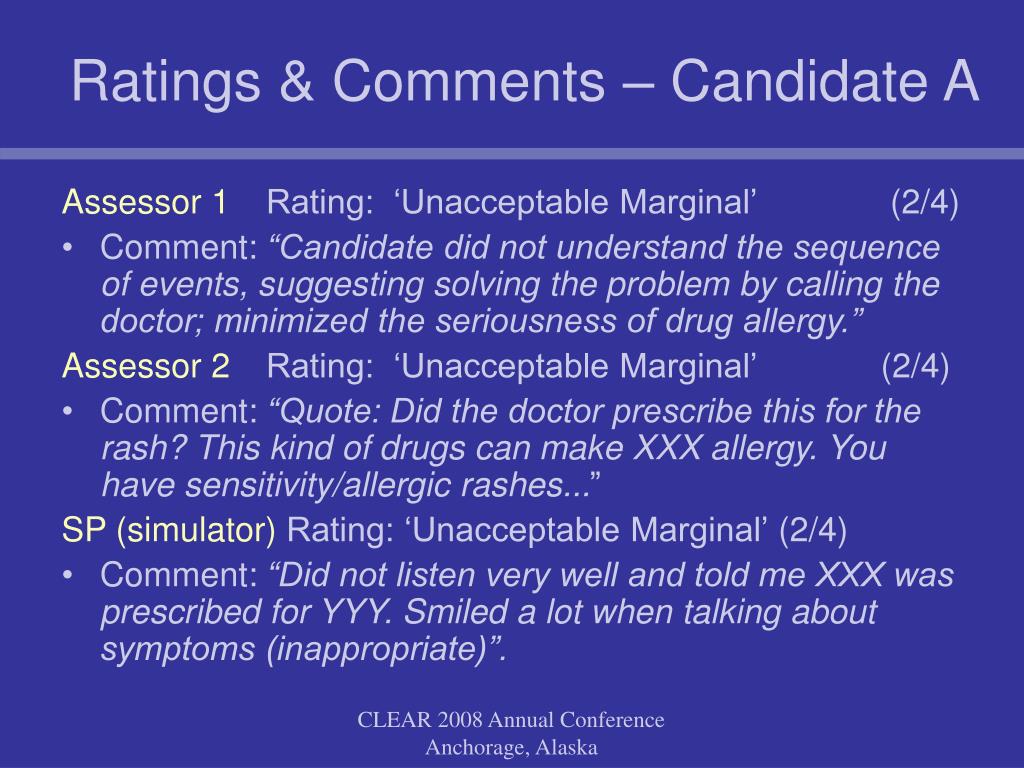 Ratings & Comments – Candidate A

Assessor 1 Rating: ‘Unacceptable Marginal’ (2/4)

• Comment: “Candidate did not understand the sequence of events, suggesting solving the problem by calling the doctor; minimized the seriousness of drug allergy.”

Assessor 2 Rating: ‘Unacceptable Marginal’ (2/4)

• Comment: “Quote: Did the doctor prescribe this for the rash? This kind of drugs can make XXX allergy. You have sensitivity/allergic rashes...”

SP (simulator) Rating: ‘Unacceptable Marginal’ (2/4)

• Comment: “Did not listen very well and told me XXX was prescribed for YYY. Smiled a lot when talking about symptoms (inappropriate)”.

CLEAR 2008 Annual Conference
Anchorage, Alaska